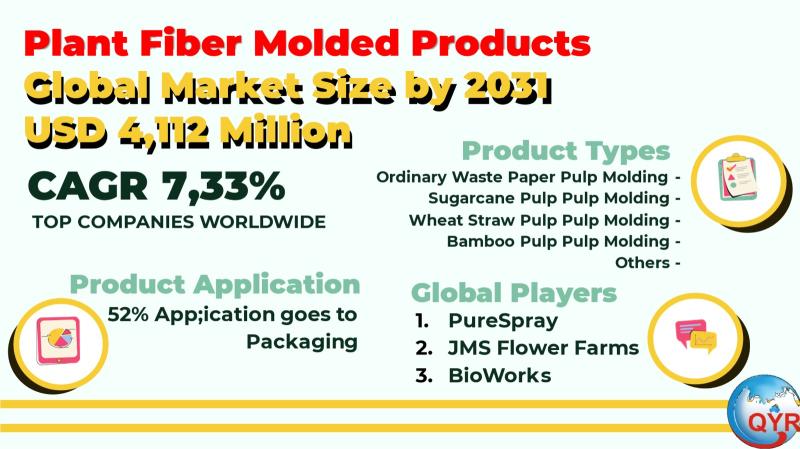 Plant Fiber Molded Products
Global Market Size by 2031
USD 4,112 Million

CAGR 7,33%
TOP COMPANIES WORLDWIDE

Product Types
Ordinary Waste Paper Pulp Molding -
Sugarcane Pulp Pulp Molding -
Wheat Straw Pulp Pulp Molding -
Bamboo Pulp Pulp Molding -
Others -

Product Application
52% App;ication goes to Packaging

Global Players
1. PureSpray
2. JMS Flower Farms
3. BioWorks

QYR